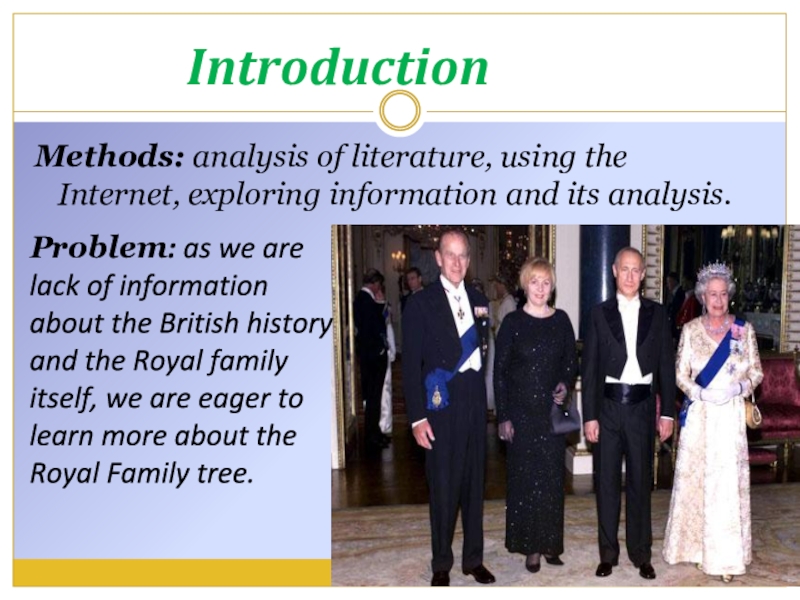 Introduction

Methods: analysis of literature, using the Internet, exploring information and its analysis.

Problem: as we are lack of information about the British history and the Royal family itself, we are eager to learn more about the Royal Family tree.